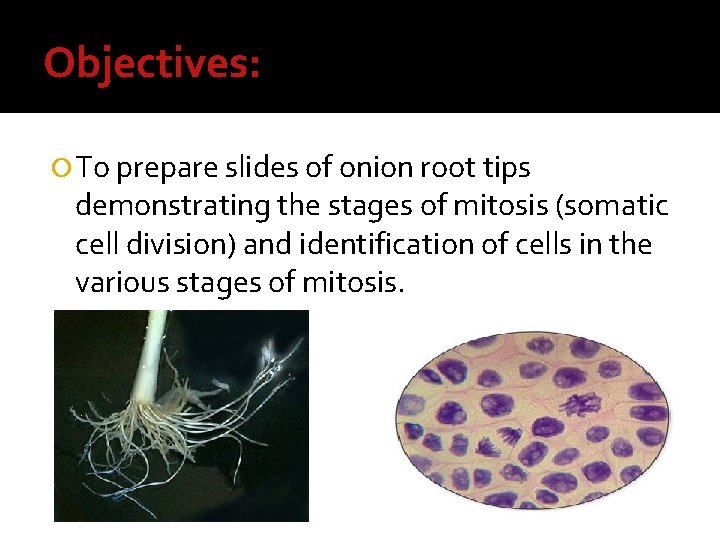 Objectives:

To prepare slides of onion root tips demonstrating the stages of mitosis (somatic cell division) and identification of cells in the various stages of mitosis.